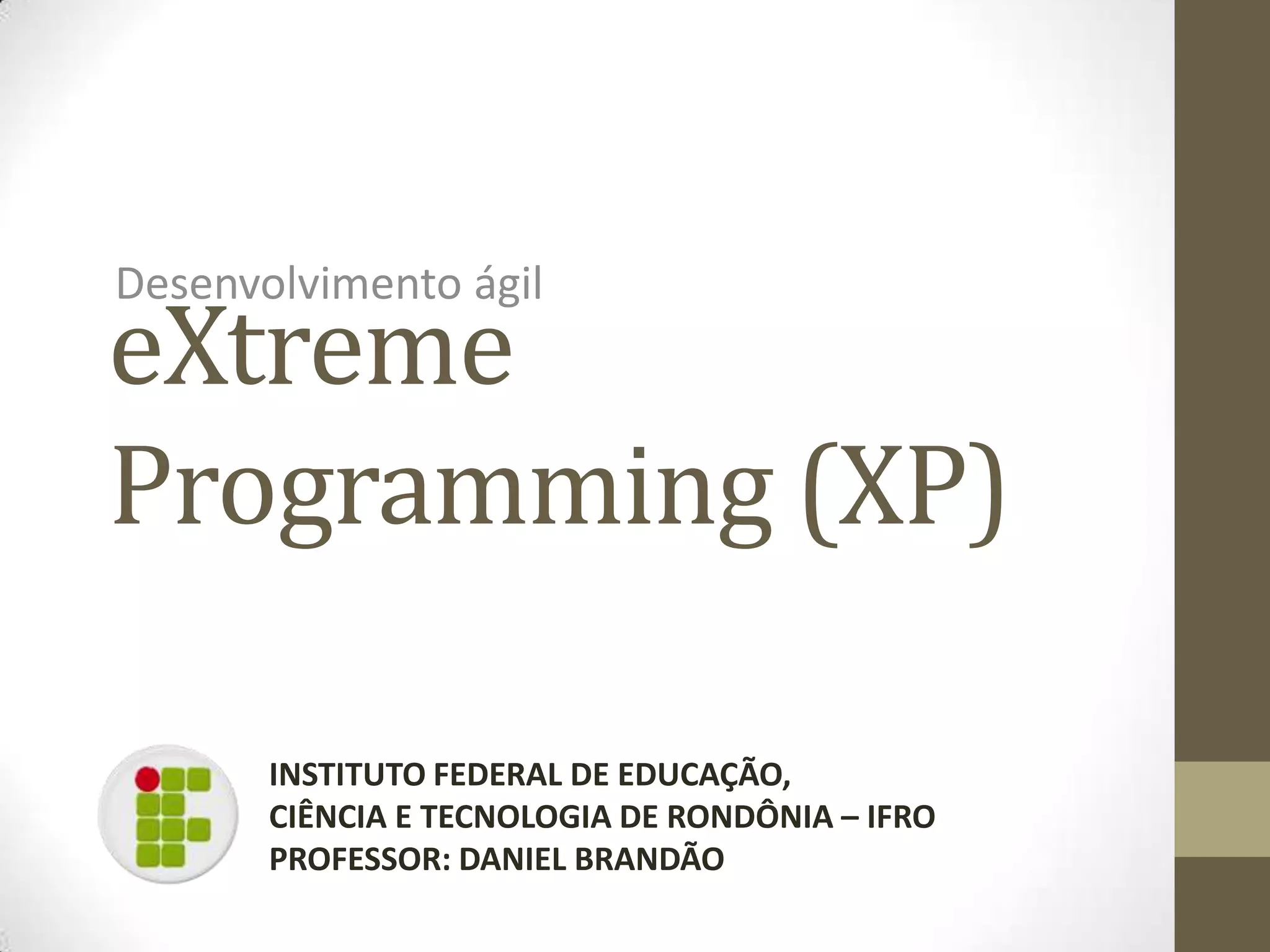 Desenvolvimento ágil

eXtreme Programming (XP)

INSTITUTO FEDERAL DE EDUCAÇÃO,
CIÊNCIA E TECNOLOGIA DE RONDÔNIA – IFRO
PROFESSOR: DANIEL BRANDÃO